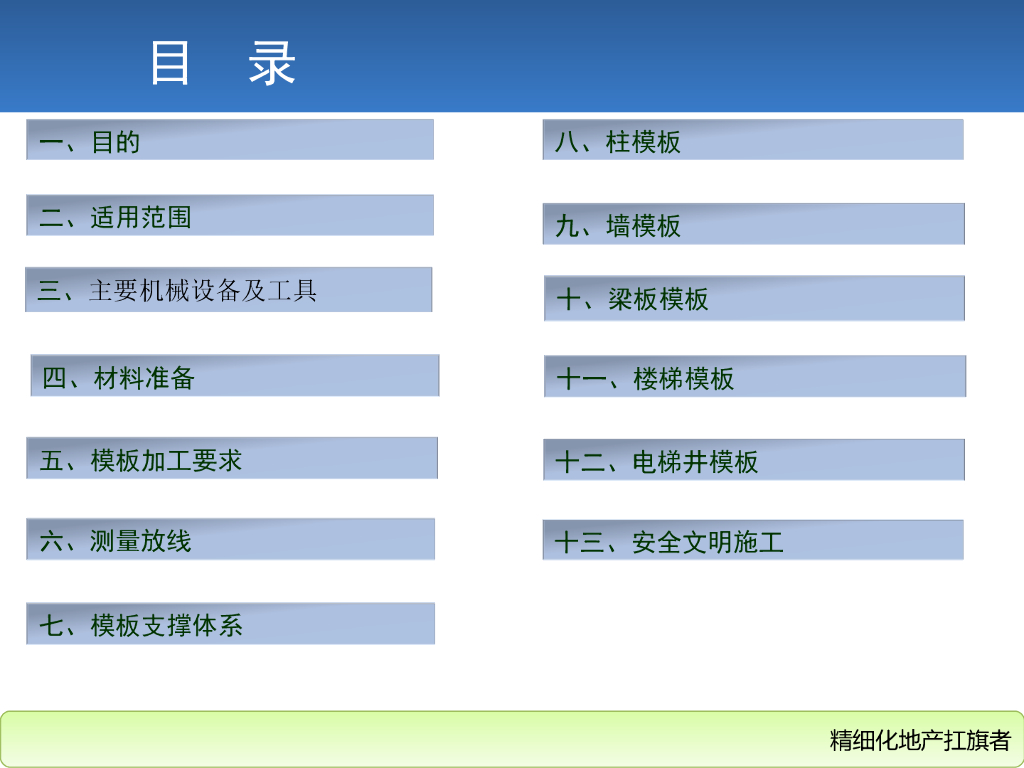 目　录

一、目的

二、适用范围

三、主要机械设备及工具

四、材料准备

五、模板加工要求

六、测量放线

七、模板支撑体系

八、柱模板

九、墙模板

十、梁板模板

十一、楼梯模板

十二、电梯井模板

十三、安全文明施工

精细化地产扛旗者